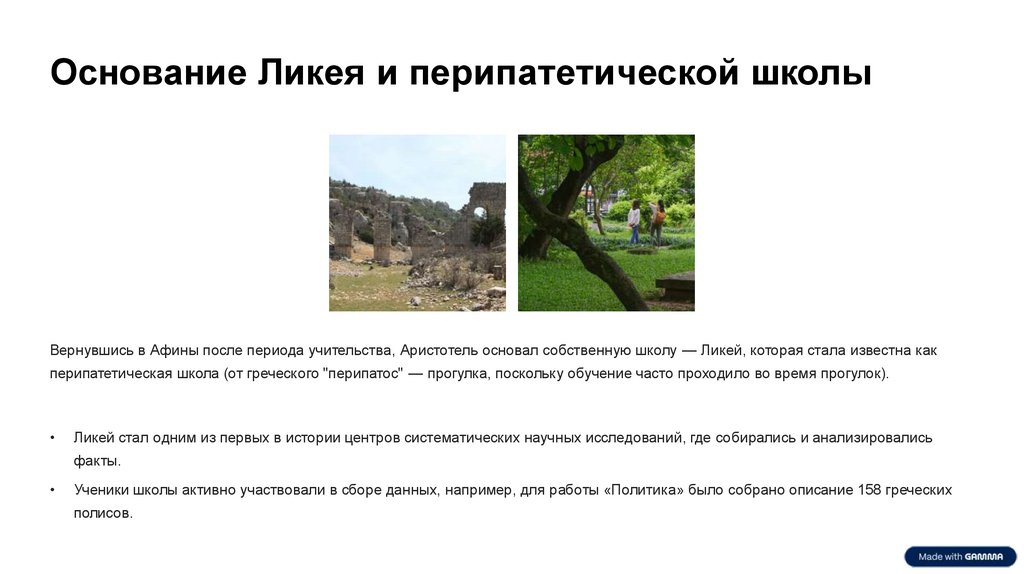 Основание Ликея и перипатетической школы

Вернувшись в Афины после периода учительства, Аристотель основал собственную школу — Ликей, которая стала известна как перипатетическая школа (от греческого "перипатос" — прогулка, поскольку обучение часто проходило во время прогулок).

• Ликей стал одним из первых в истории центров систематических научных исследований, где собирались и анализировались факты.

• Ученики школы активно участвовали в сборе данных, например, для работы «Политика» было собрано описание 158 греческих полисов.

Made with GAMMA